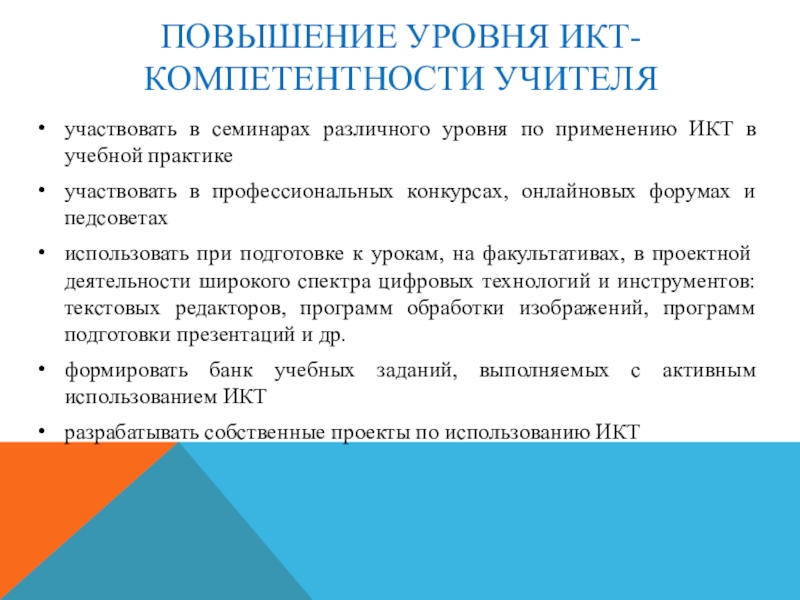 ПОВЫШЕНИЕ УРОВНЯ ИКТ-КОМПЕТЕНТНОСТИ УЧИТЕЛЯ

• участвовать в семинарах различного уровня по применению ИКТ в учебной практике

• участвовать в профессиональных конкурсах, онлайновых форумах и педсоветах

• использовать при подготовке к урокам, на факультативах, в проектной деятельности широкого спектра цифровых технологий и инструментов: текстовых редакторов, программ обработки изображений, программ подготовки презентаций и др.

• формировать банк учебных заданий, выполняемых с активным использованием ИКТ

• разрабатывать собственные проекты по использованию ИКТ